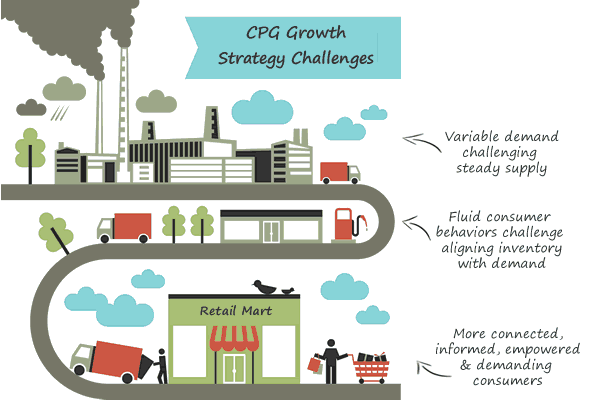 CPG Growth Strategy Challenges

Variable demand challenging steady supply

Fluid consumer behaviors challenge aligning inventory with demand

Retail Mart

More connected, informed, empowered & demanding consumers